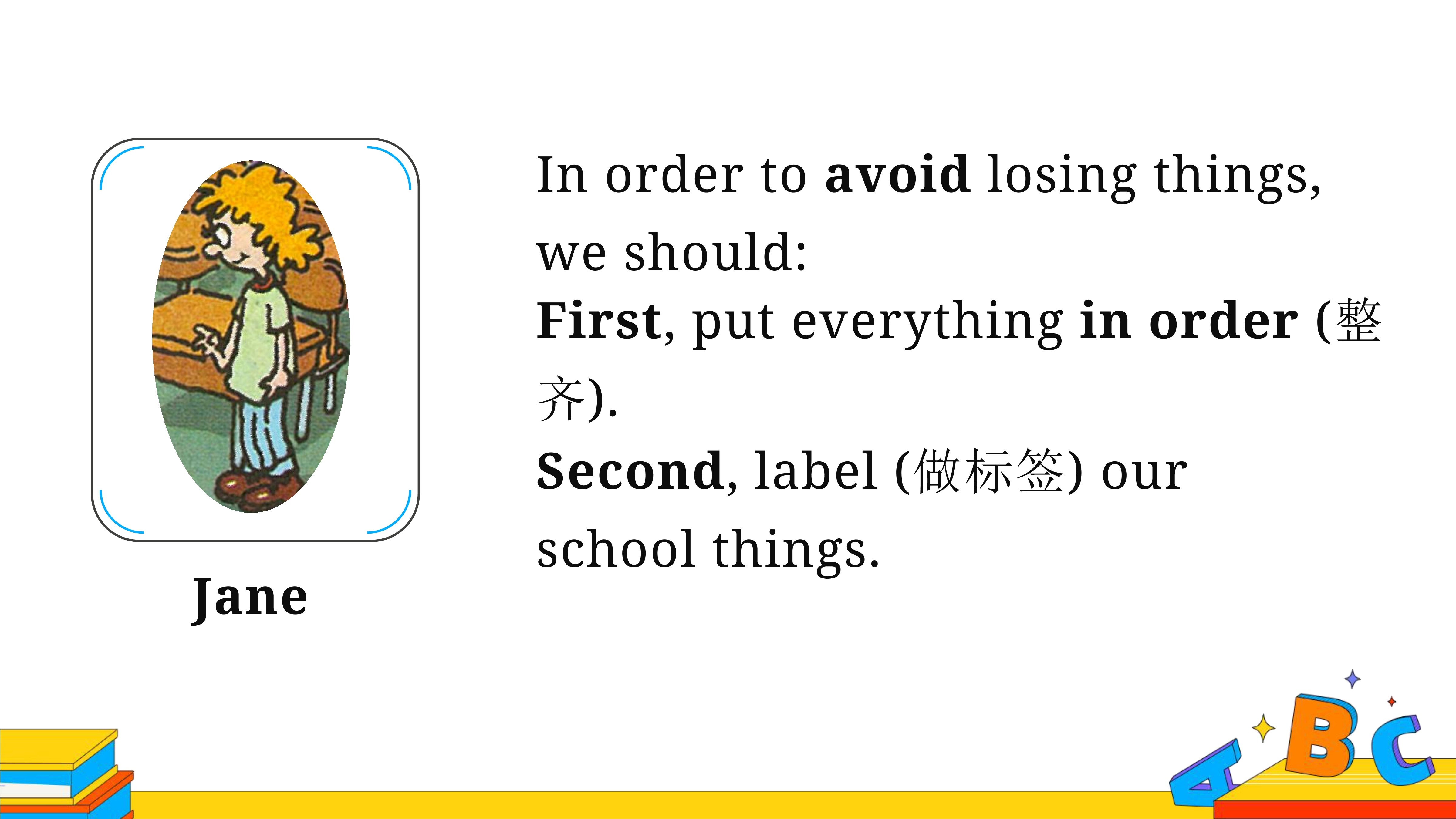 Jane

In order to avoid losing things, we should:
First, put everything in order (整齐).
Second, label (做标签) our school things.

A B C